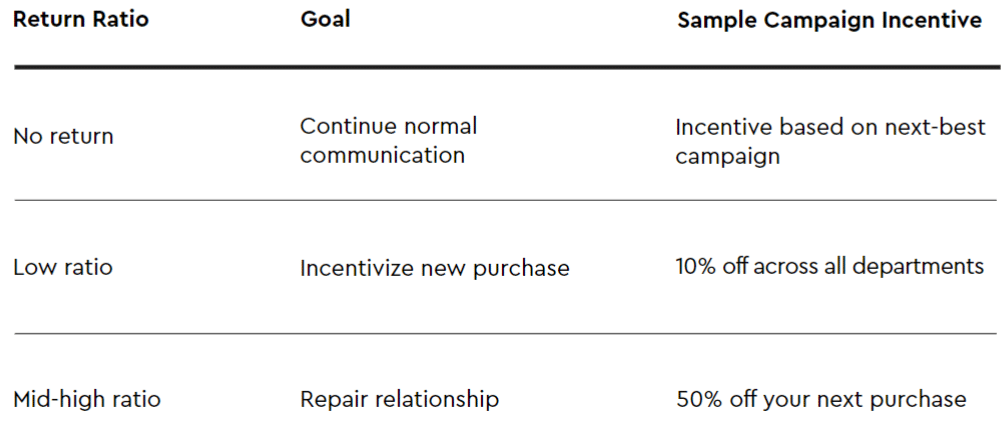 | Return Ratio | Goal | Sample Campaign Incentive |
|---|---|---|
| No return | Continue normal communication | Incentive based on next-best campaign |
| Low ratio | Incentivize new purchase | 10% off across all departments |
| Mid-high ratio | Repair relationship | 50% off your next purchase |